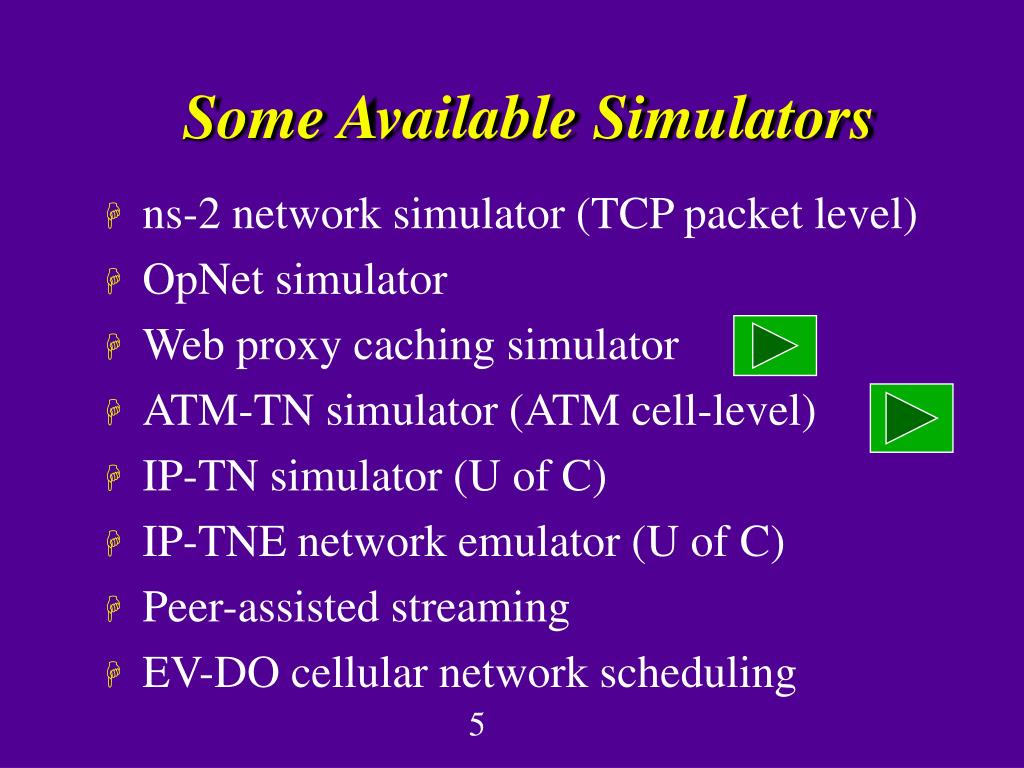 Some Available Simulators

ns-2 network simulator (TCP packet level)
OpNet simulator
Web proxy caching simulator
ATM-TN simulator (ATM cell-level)
IP-TN simulator (U of C)
IP-TNE network emulator (U of C)
Peer-assisted streaming
EV-DO cellular network scheduling

5